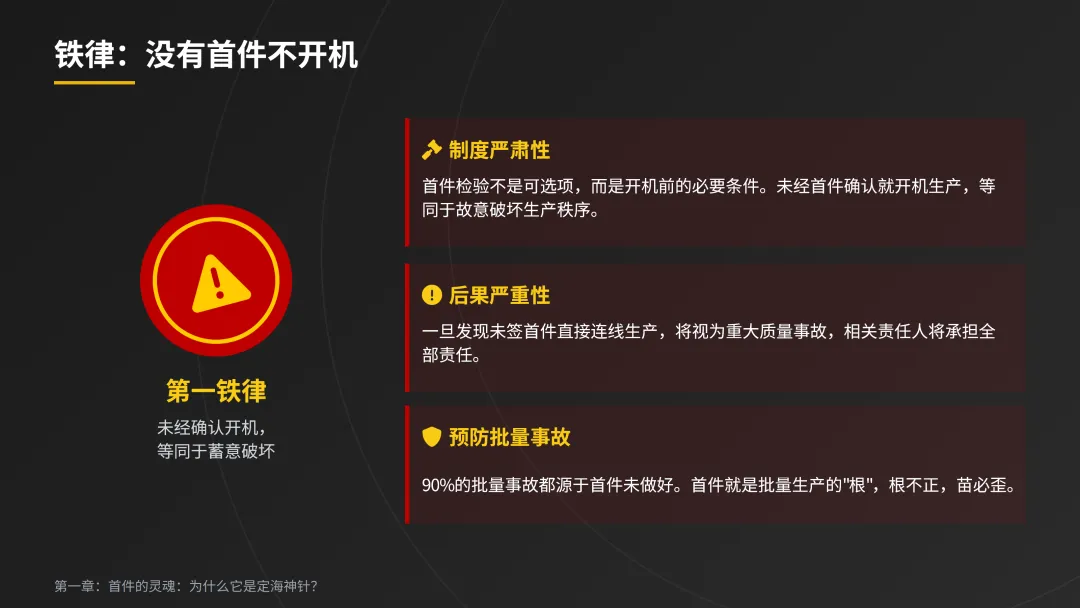 铁律：没有首件不开机

第一铁律

未经确认开机，
等同于蓄意破坏

制度严肃性

首件检验不是可选项，而是开机前的必要条件。未经首件确认就开机生产，等同于故意破坏生产秩序。

后果严重性

一旦发现未签首件直接连线生产，将视为重大质量事故，相关责任人将承担全部责任。

预防批量事故

90%的批量事故都源于首件未做好。首件就是批量生产的"根"，根不正，苗必歪。

第一章：首件的灵魂：为什么它是定海神针？